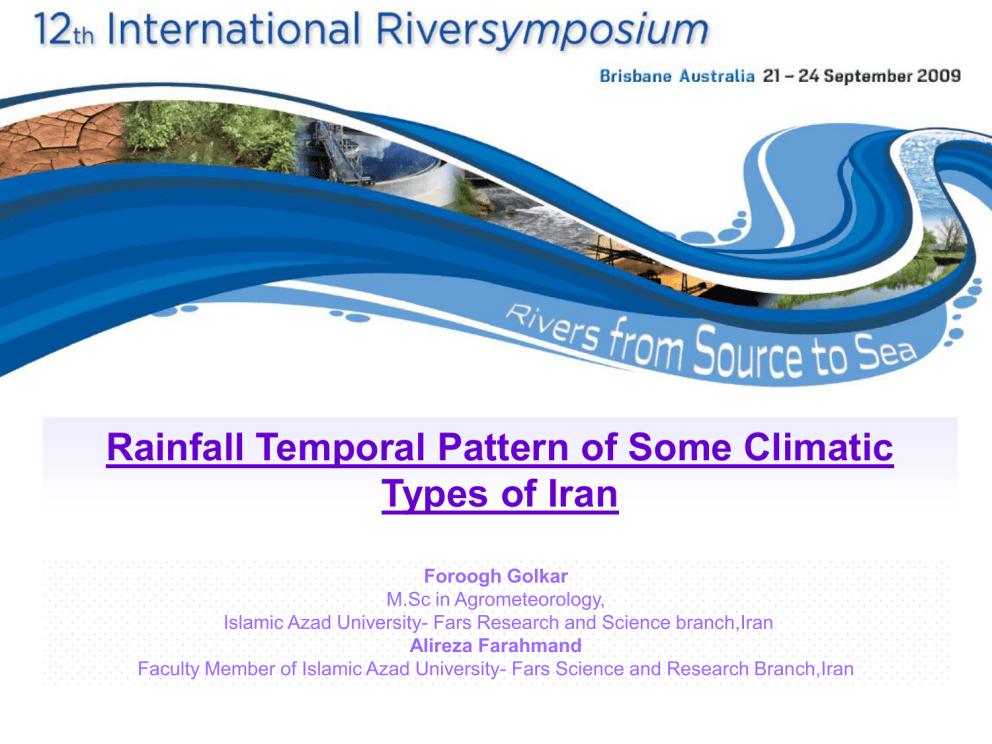 12th International Riversymposium

Brisbane Australia 21 – 24 September 2009

Rivers from Source to Sea

Rainfall Temporal Pattern of Some Climatic Types of Iran

Foroogh Golkar
M.Sc in Agrometeorology,
Islamic Azad University- Fars Research and Science branch,Iran
Alireza Farahmand
Faculty Member of Islamic Azad University- Fars Science and Research Branch,Iran